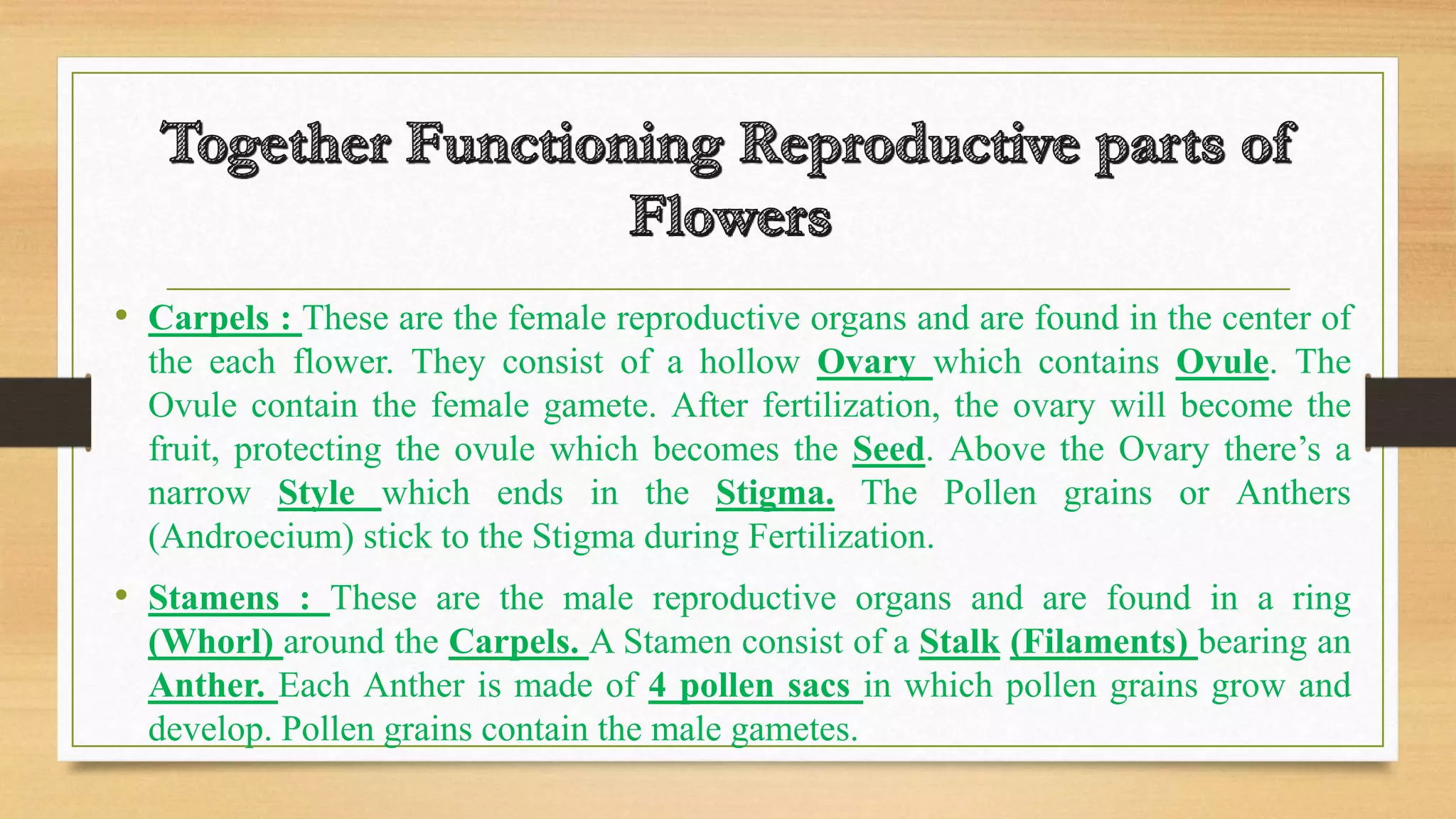 Together Functioning Reproductive parts of Flowers

• Carpels : These are the female reproductive organs and are found in the center of the each flower. They consist of a hollow Ovary which contains Ovule. The Ovule contain the female gamete. After fertilization, the ovary will become the fruit, protecting the ovule which becomes the Seed. Above the Ovary there's a narrow Style which ends in the Stigma. The Pollen grains or Anthers (Androecium) stick to the Stigma during Fertilization.

• Stamens : These are the male reproductive organs and are found in a ring (Whorl) around the Carpels. A Stamen consist of a Stalk (Filaments) bearing an Anther. Each Anther is made of 4 pollen sacs in which pollen grains grow and develop. Pollen grains contain the male gametes.